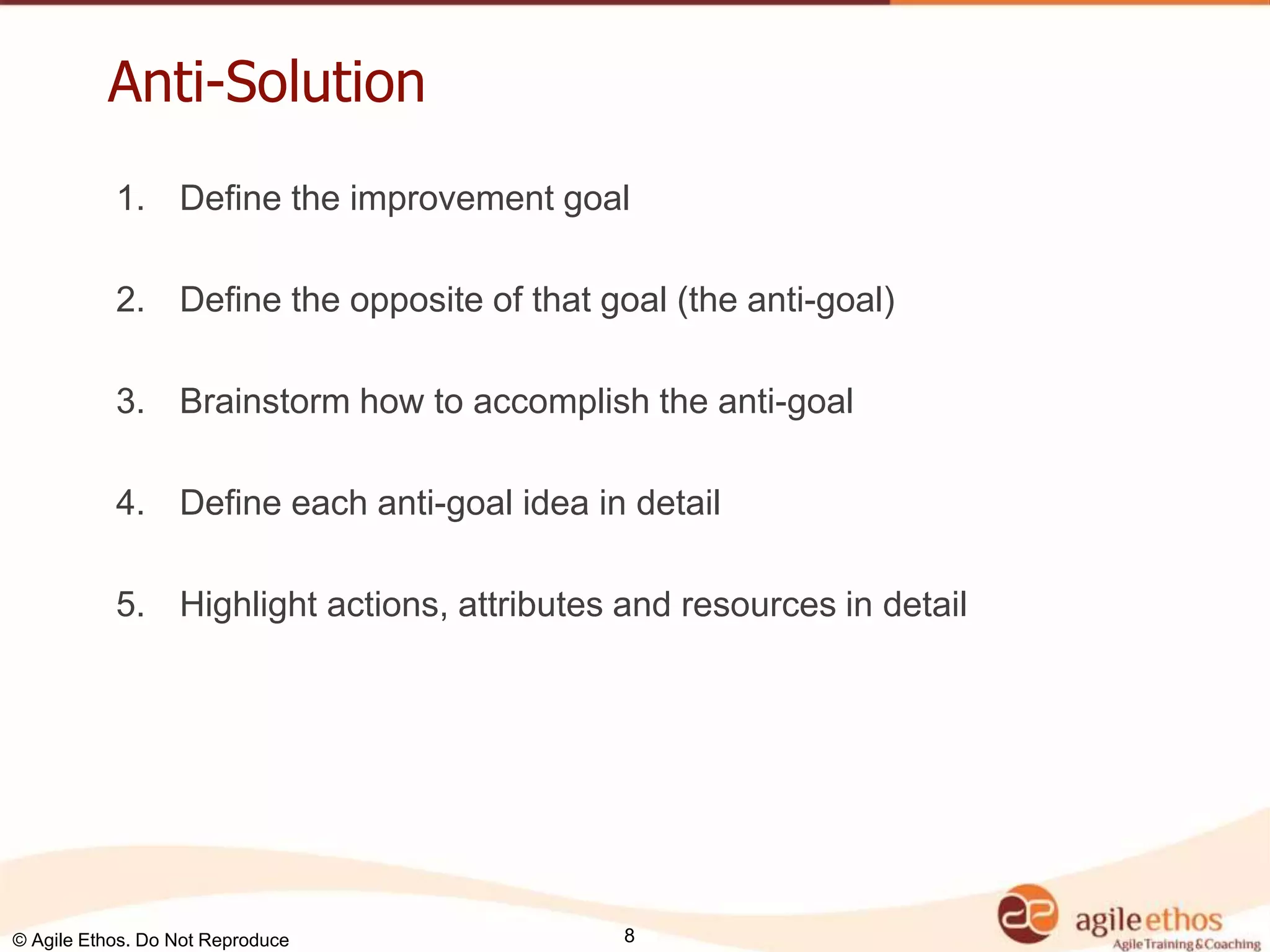 Anti-Solution

1. Define the improvement goal

2. Define the opposite of that goal (the anti-goal)

3. Brainstorm how to accomplish the anti-goal

4. Define each anti-goal idea in detail

5. Highlight actions, attributes and resources in detail

© Agile Ethos. Do Not Reproduce

8

agile ethos
Agile Training & Coaching